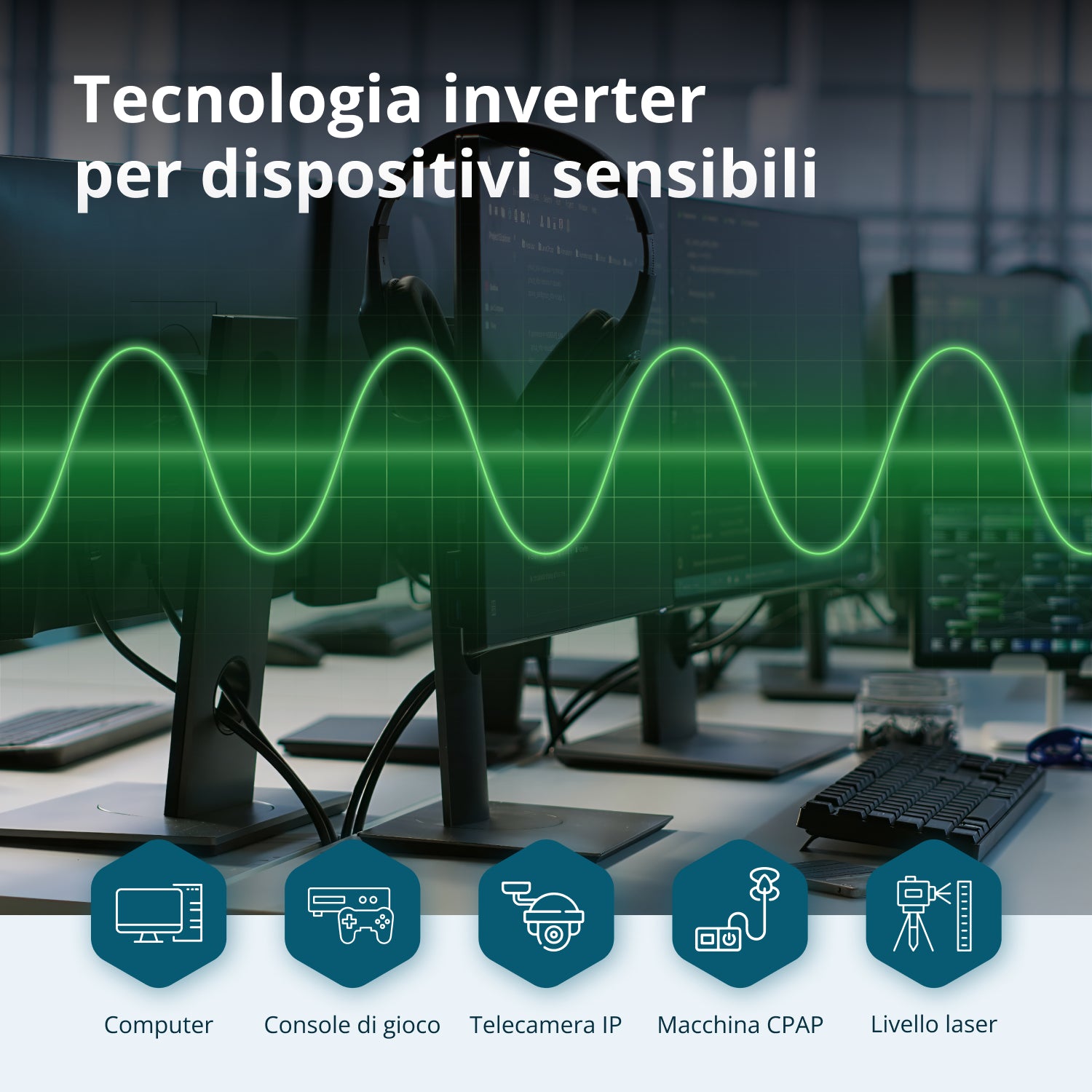 Tecnologia inverter per dispositivi sensibili

Computer

Console di gioco

Telecamera IP

Macchina CPAP

Livello laser